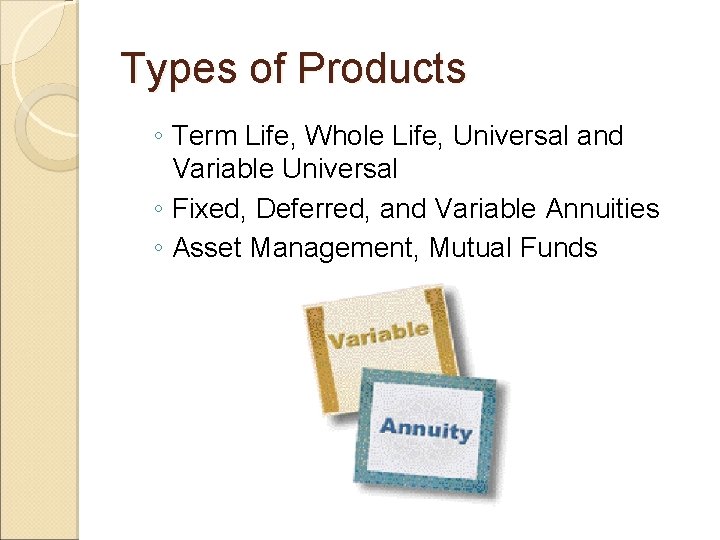 Types of Products

◦ Term Life, Whole Life, Universal and Variable Universal
◦ Fixed, Deferred, and Variable Annuities
◦ Asset Management, Mutual Funds

Variable

Annuity